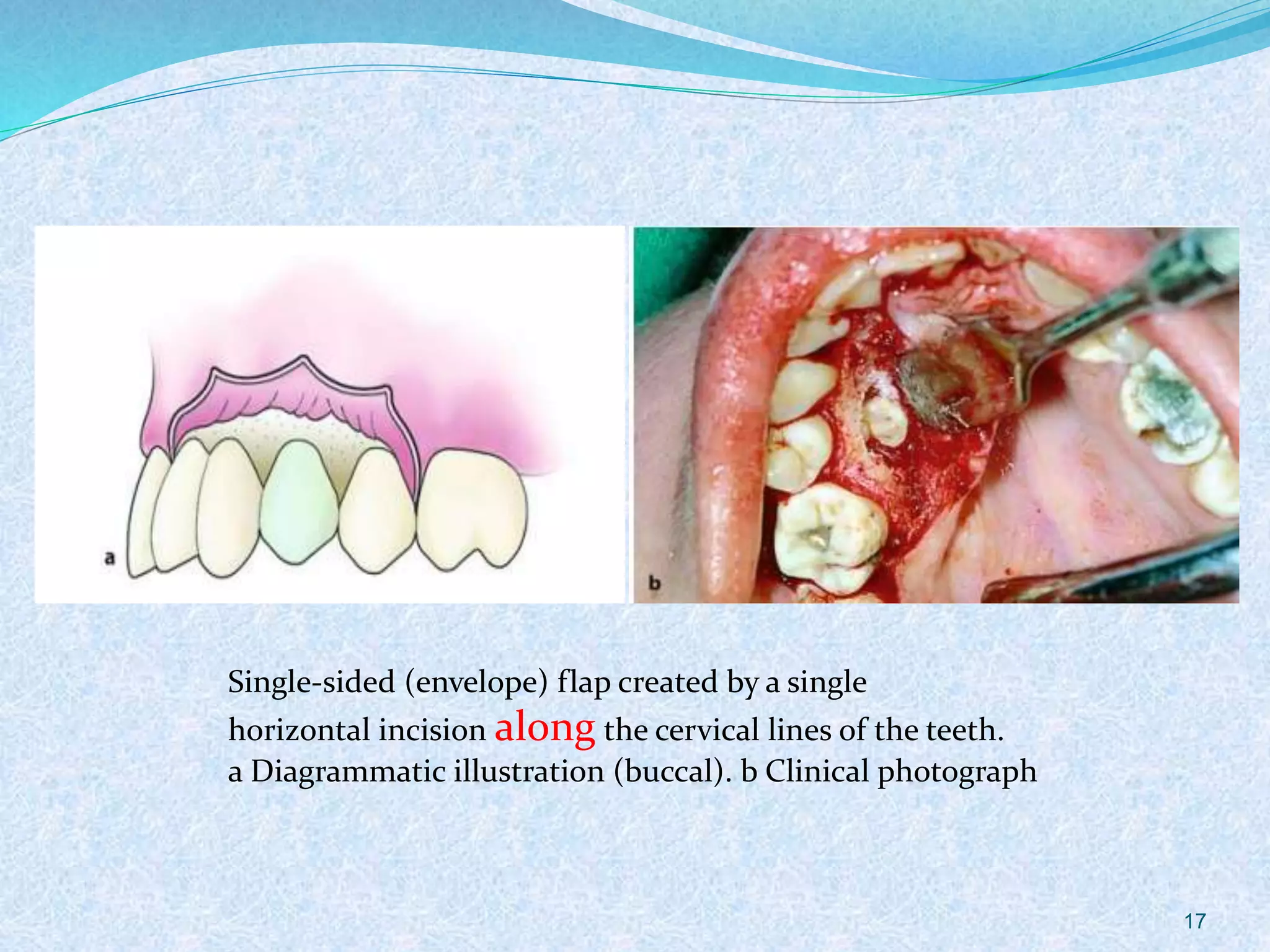 a

b

Single-sided (envelope) flap created by a single horizontal incision along the cervical lines of the teeth.
a Diagrammatic illustration (buccal). b Clinical photograph

17